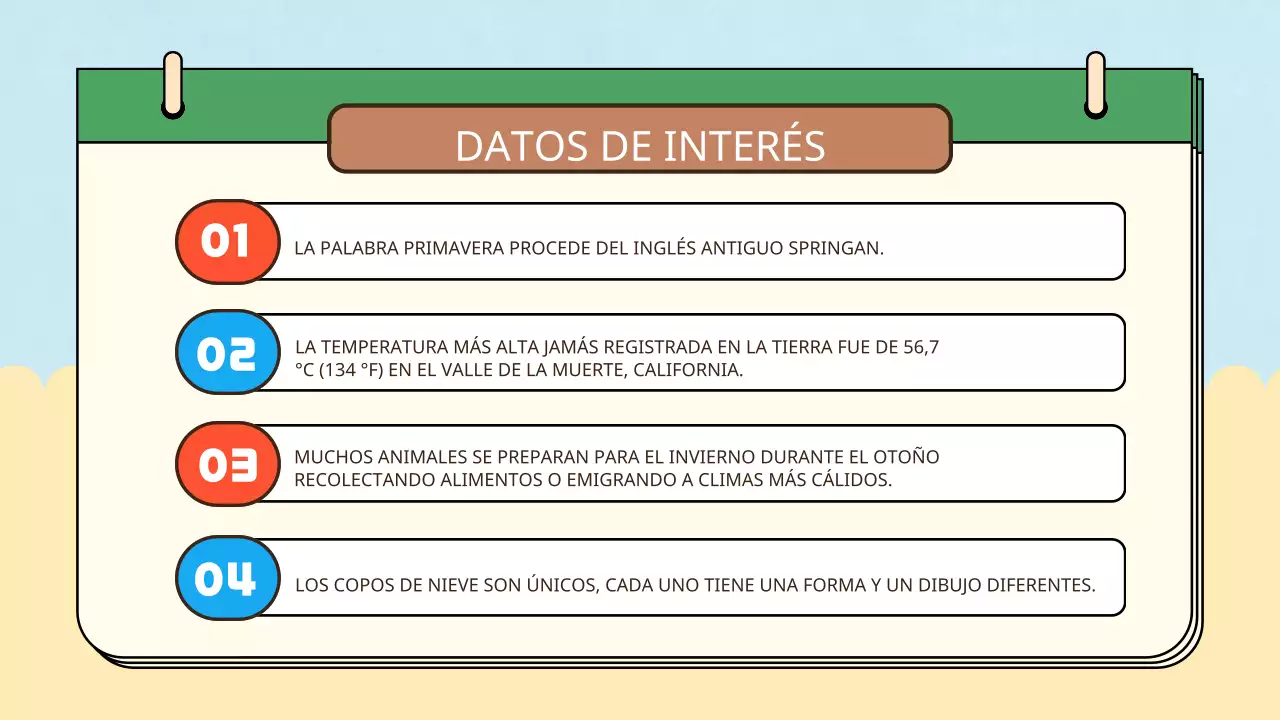 DATOS DE INTERÉS

01
LA PALABRA PRIMAVERA PROCEDE DEL INGLÉS ANTIGUO SPRINGAN.

02
LA TEMPERATURA MÁS ALTA JAMÁS REGISTRADA EN LA TIERRA FUE DE 56,7 °C (134 °F) EN EL VALLE DE LA MUERTE, CALIFORNIA.

03
MUCHOS ANIMALES SE PREPARAN PARA EL INVIERNO DURANTE EL OTOÑO RECOLECTANDO ALIMENTOS O EMIGRANDO A CLIMAS MÁS CÁLIDOS.

04
LOS COPOS DE NIEVE SON ÚNICOS, CADA UNO TIENE UNA FORMA Y UN DIBUJO DIFERENTES.